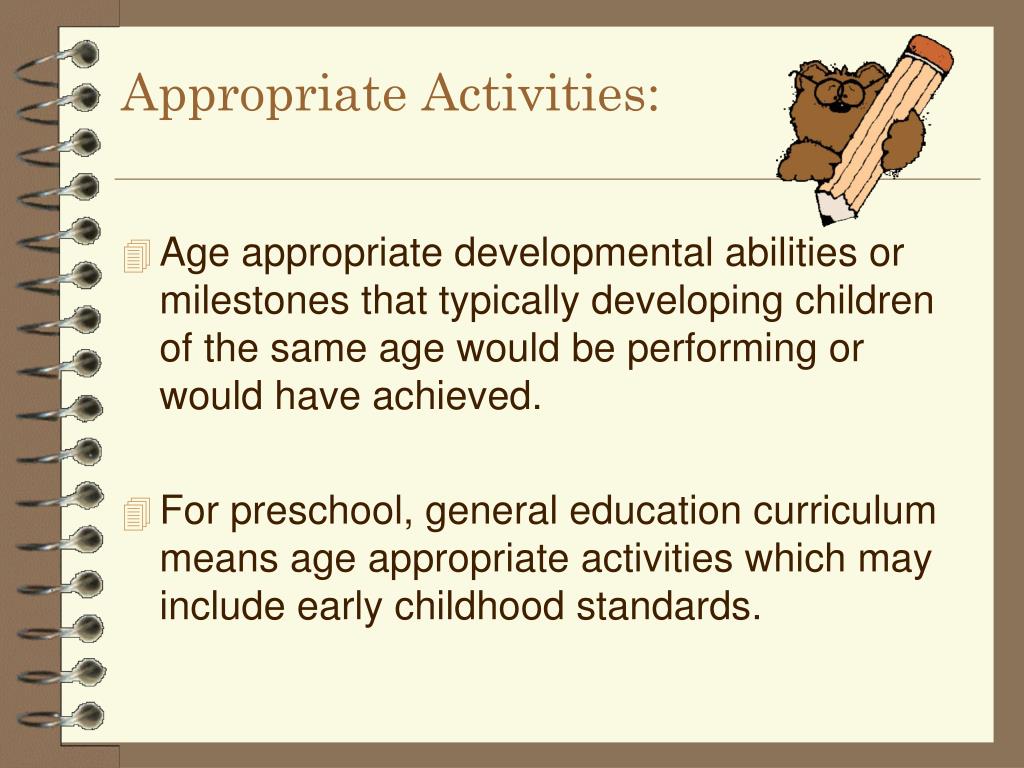 Appropriate Activities:

Age appropriate developmental abilities or milestones that typically developing children of the same age would be performing or would have achieved.

For preschool, general education curriculum means age appropriate activities which may include early childhood standards.